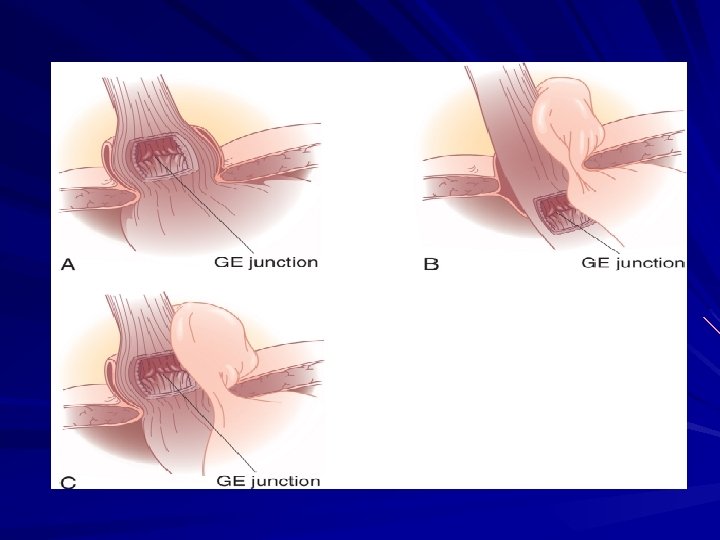 A
GE junction
B
GE junction
C
GE junction